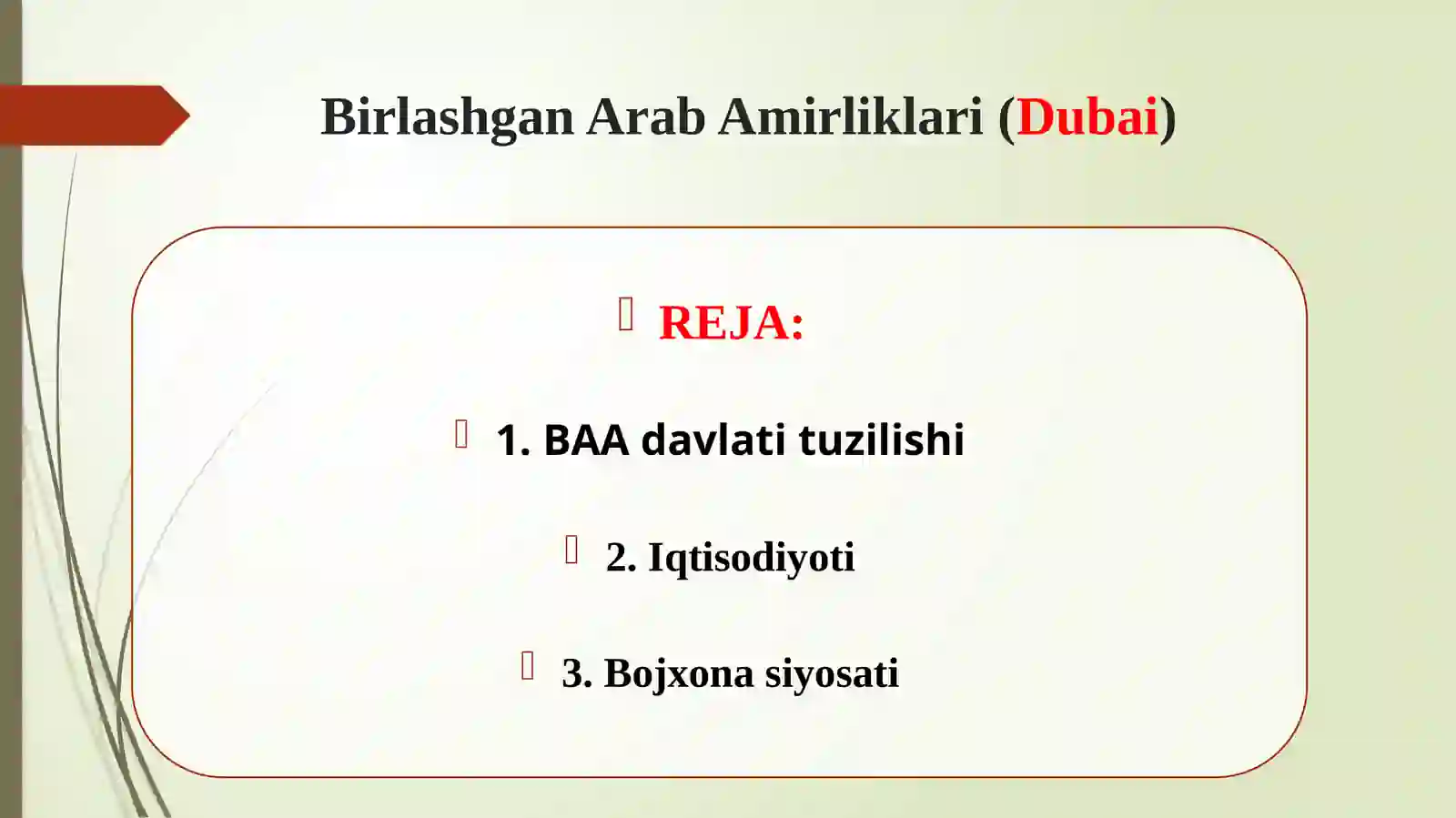 Birlashgan Arab Amirliklari (Dubai)

REJA:

1. BAA davlati tuzilishi

2. Iqtisodiyoti

3. Bojxona siyosati